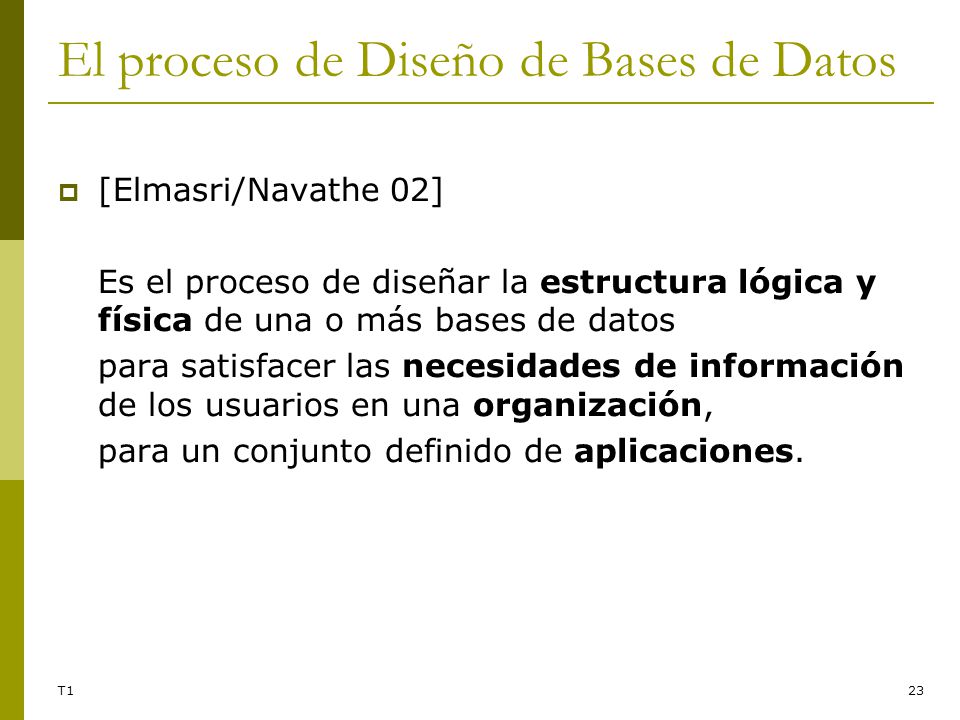 El proceso de Diseño de Bases de Datos

[Elmasri/Navathe 02]

Es el proceso de diseñar la estructura lógica y física de una o más bases de datos

para satisfacer las necesidades de información de los usuarios en una organización,

para un conjunto definido de aplicaciones.

T1

23